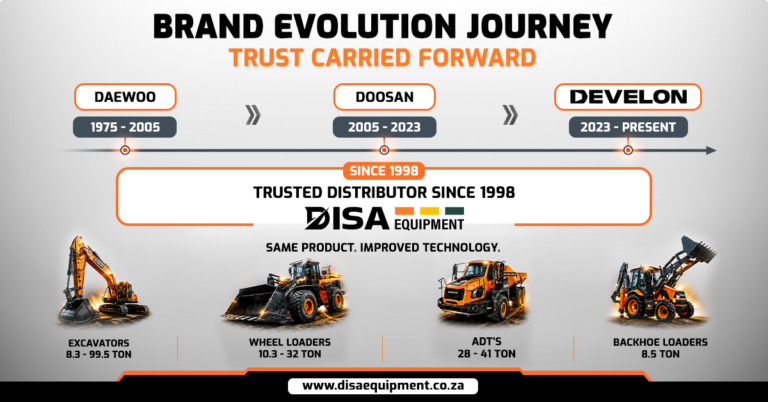 BRAND EVOLUTION JOURNEY
TRUST CARRIED FORWARD

DAEWOO
1975 - 2005

DOOSAN
2005 - 2023

DEVELON
2023 - PRESENT

SINCE 1998
TRUSTED DISTRIBUTOR SINCE 1998
DISA EQUIPMENT

SAME PRODUCT. IMPROVED TECHNOLOGY.

EXCAVATORS
8.3 - 99.5 TON

WHEEL LOADERS
10.3 - 32 TON

ADT'S
28 - 41 TON

BACKHOE LOADERS
8.5 TON

www.disaequipment.co.za